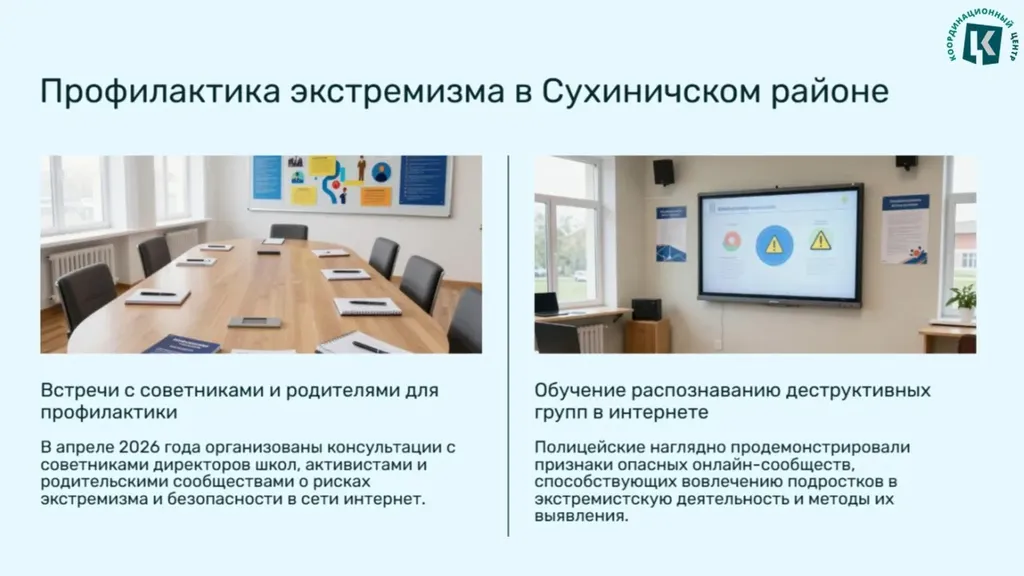 КООРДИНАЦИОННЫЙ ЦЕНТР

Профилактика экстремизма в Сухиничском районе

Встречи с советниками и родителями для профилактики

В апреле 2026 года организованы консультации с советниками директоров школ, активистами и родительскими сообществами о рисках экстремизма и безопасности в сети интернет.

Обучение распознаванию деструктивных групп в интернете

Полицейские наглядно продемонстрировали признаки опасных онлайн-сообществ, способствующих вовлечению подростков в экстремистскую деятельность и методы их выявления.